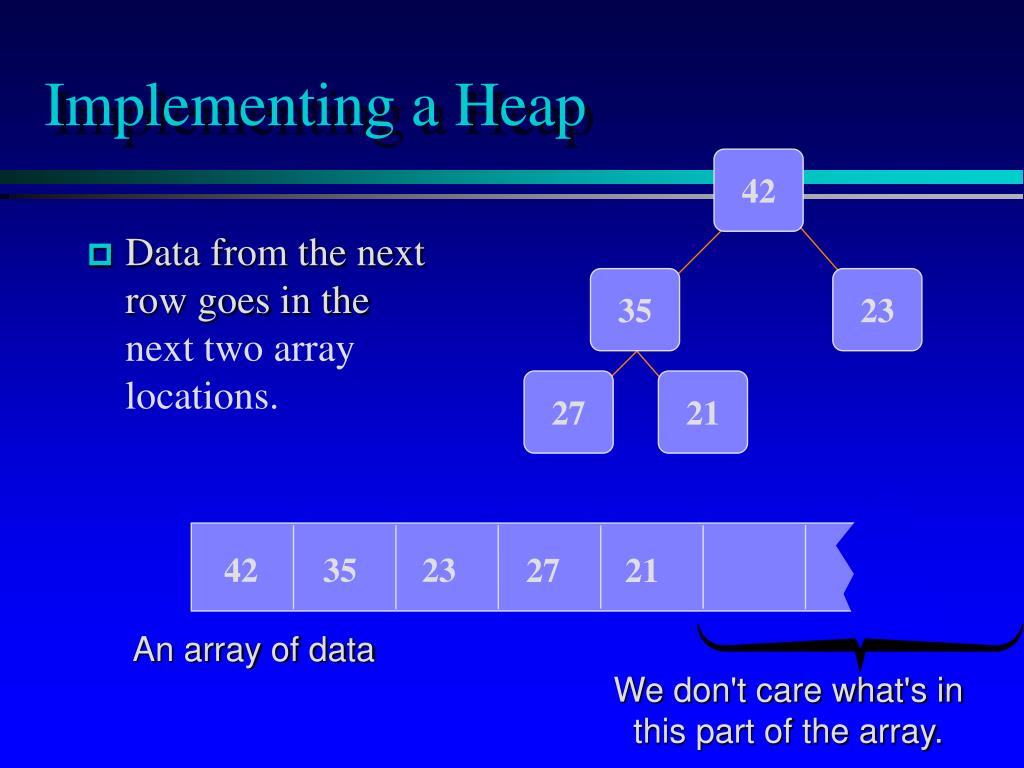 Implementing a Heap

Data from the next row goes in the next two array locations.

42

35

23

27

21

| 42 | 35 | 23 | 27 | 21 | | |
|---|---|---|---|---|---|---|

An array of data

We don't care what's in this part of the array.